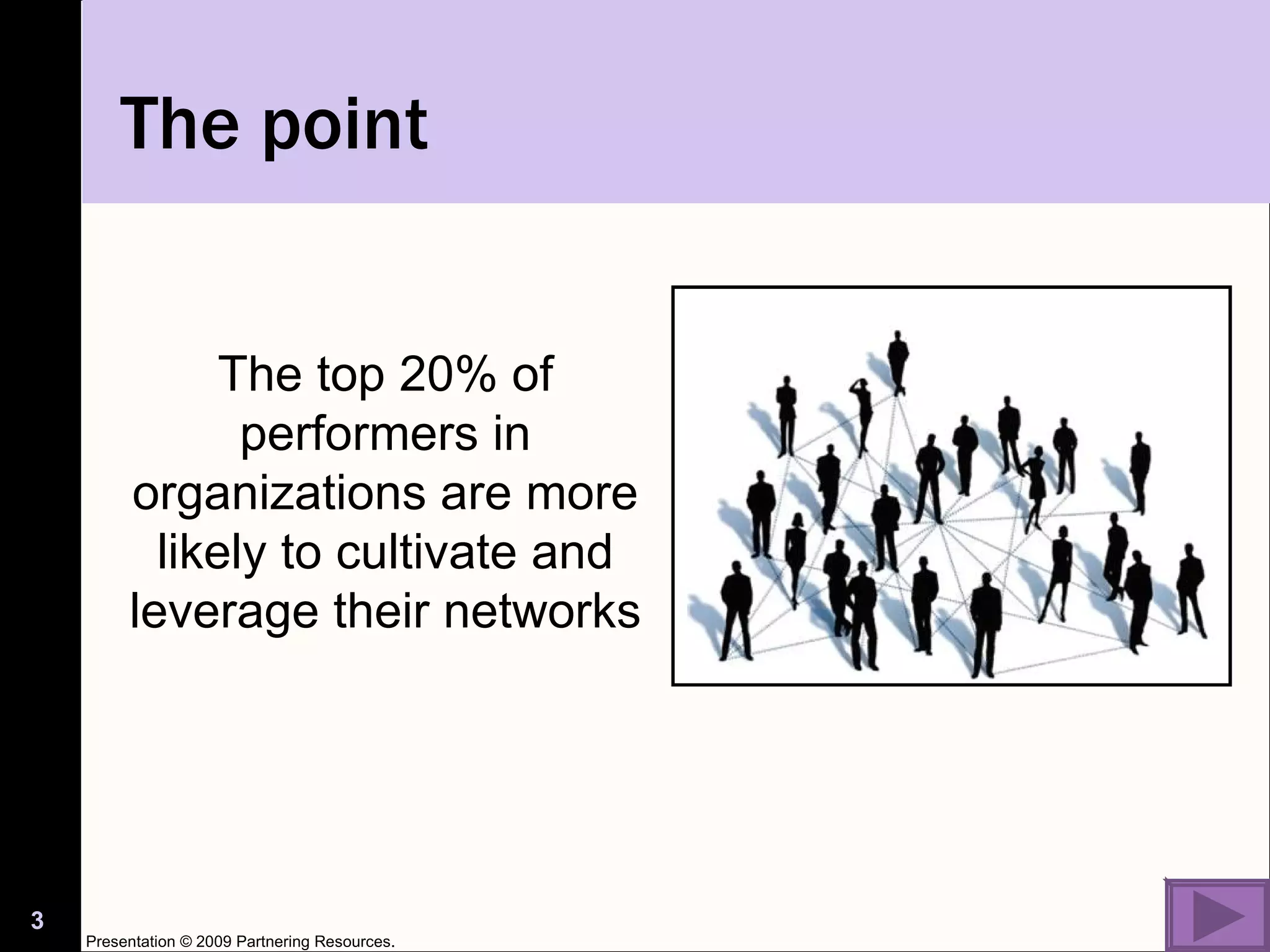 The point

The top 20% of performers in organizations are more likely to cultivate and leverage their networks

3

Presentation © 2009 Partnering Resources.